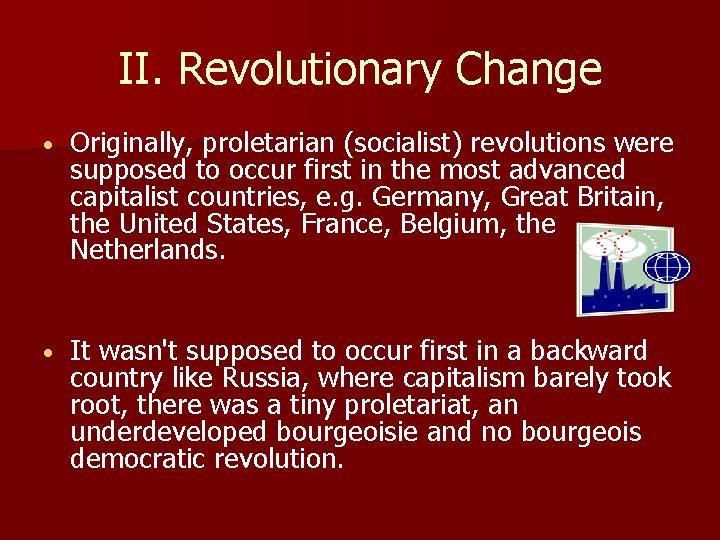 II. Revolutionary Change

• Originally, proletarian (socialist) revolutions were supposed to occur first in the most advanced capitalist countries, e.g. Germany, Great Britain, the United States, France, Belgium, the Netherlands.

• It wasn't supposed to occur first in a backward country like Russia, where capitalism barely took root, there was a tiny proletariat, an underdeveloped bourgeoisie and no bourgeois democratic revolution.